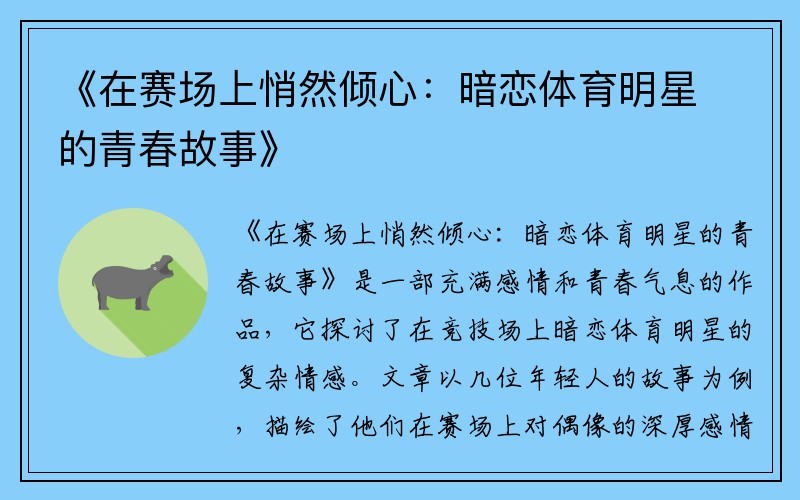 《在赛场上悄然倾心：暗恋体育明星的青春故事》

《在赛场上悄然倾心：暗恋体育明星的青春故事》是一部充满感情和青春气息的作品，它探讨了在竞技场上暗恋体育明星的复杂情感。文章以几位年轻人的故事为例，描绘了他们在赛场上对偶像的深厚感情